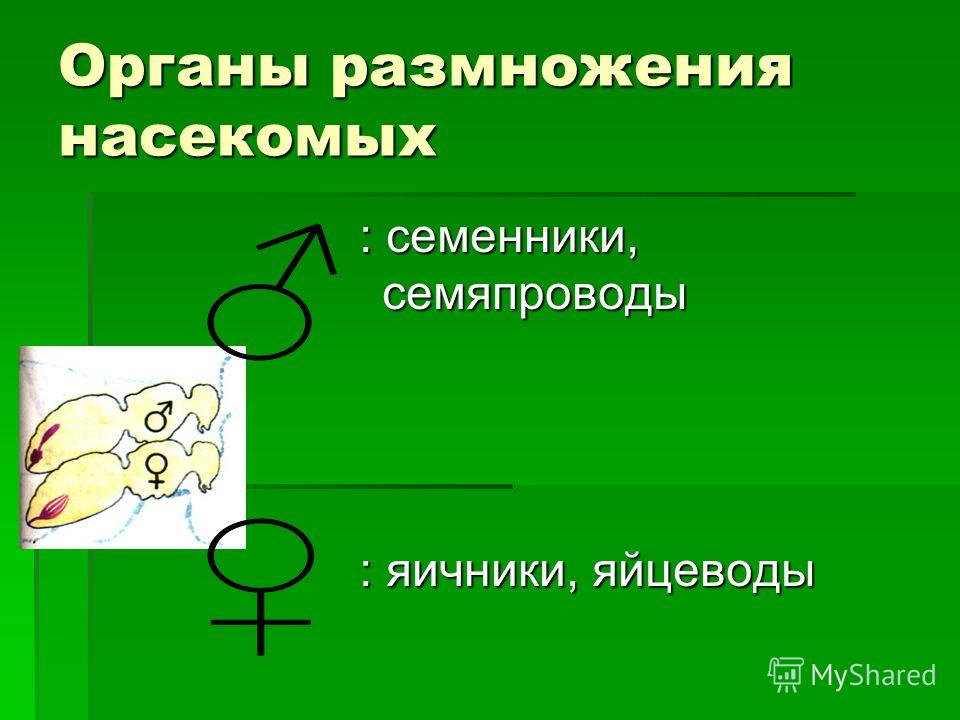 Органы размножения насекомых

♂ : семенники, семяпроводы

♂
♀

♀ : яичники, яйцеводы

MyShared